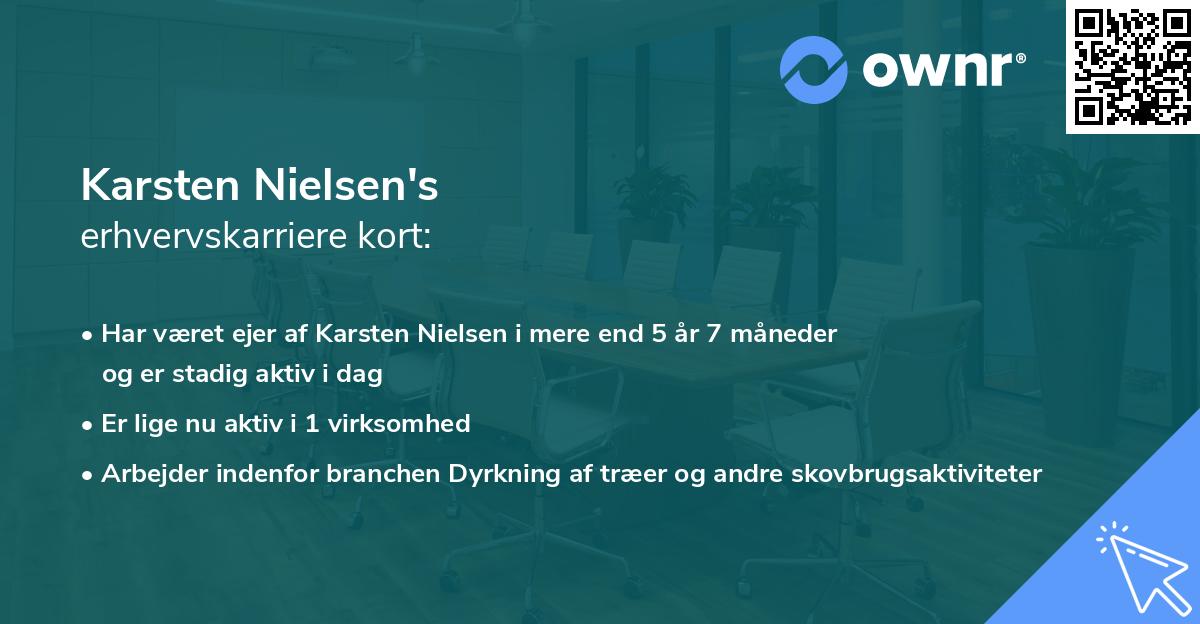 ownr®

Karsten Nielsen's
erhvervskarriere kort:

• Har været ejer af Karsten Nielsen i mere end 5 år 7 måneder og er stadig aktiv i dag
• Er lige nu aktiv i 1 virksomhed
• Arbejder indenfor branchen Dyrkning af træer og andre skovbrugsaktiviteter